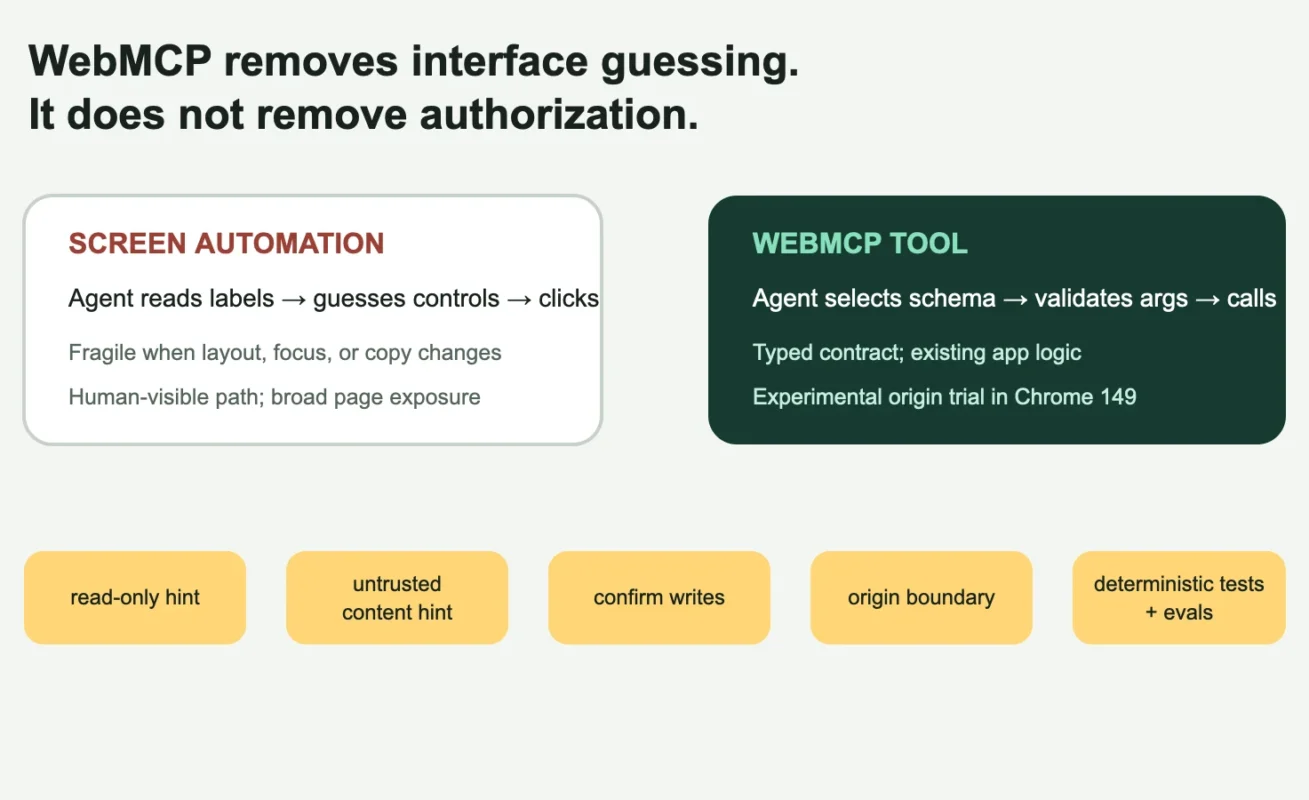 WebMCP removes interface guessing.
It does not remove authorization.

SCREEN AUTOMATION

Agent reads labels → guesses controls → clicks

Fragile when layout, focus, or copy changes

Human-visible path; broad page exposure

WEBMCP TOOL

Agent selects schema → validates args → calls

Typed contract; existing app logic

Experimental origin trial in Chrome 149

read-only hint

untrusted content hint

confirm writes

origin boundary

deterministic tests + evals